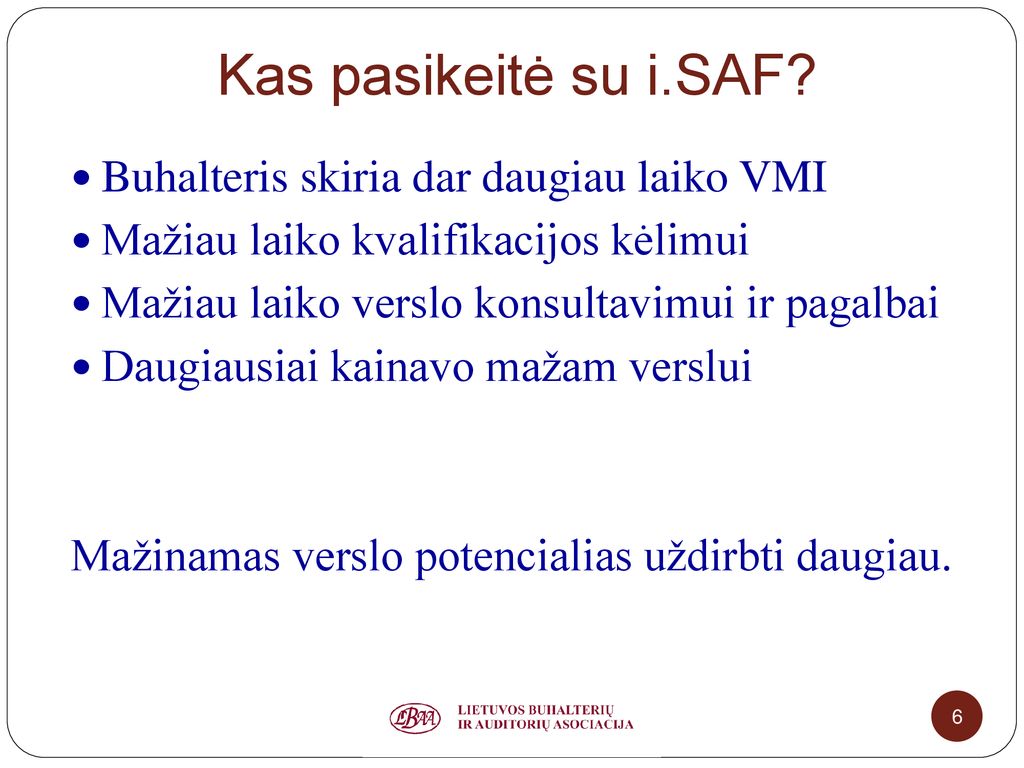 Kas pasikeitė su i.SAF?

• Buhalteris skiria dar daugiau laiko VMI
• Mažiau laiko kvalifikacijos kėlimui
• Mažiau laiko verslo konsultavimui ir pagalbai
• Daugiausiai kainavo mažam verslui

Mažinamas verslo potencialias uždirbti daugiau.

LBAA LIETUVOS BUHALTERIŲ IR AUDITORIŲ ASOCIACIJA

6